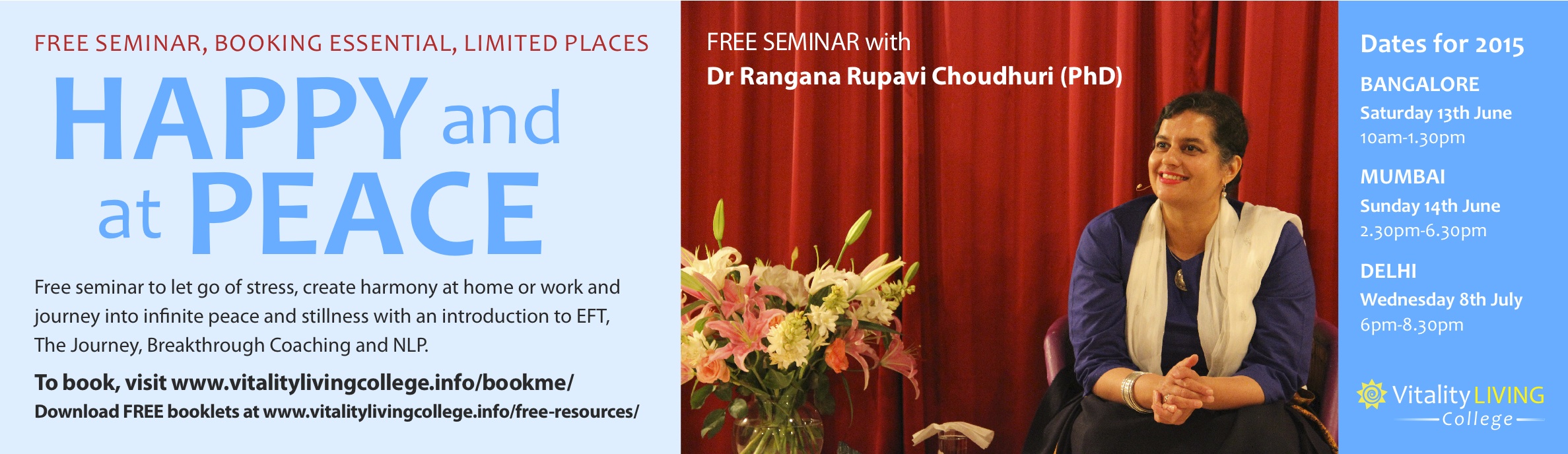 FREE SEMINAR, BOOKING ESSENTIAL, LIMITED PLACES

HAPPY and at PEACE

Free seminar to let go of stress, create harmony at home or work and journey into infinite peace and stillness with an introduction to EFT, The Journey, Breakthrough Coaching and NLP.

To book, visit www.vitalitylivingcollege.info/bookme/

Download FREE booklets at www.vitalitylivingcollege.info/free-resources/

FREE SEMINAR with

Dr Rangana Rupavi Choudhuri (PhD)

Dates for 2015

BANGALORE
Saturday 13th June
10am-1.30pm

MUMBAI
Sunday 14th June
2.30pm-6.30pm

DELHI
Wednesday 8th July
6pm-8.30pm

Vitality LIVING College